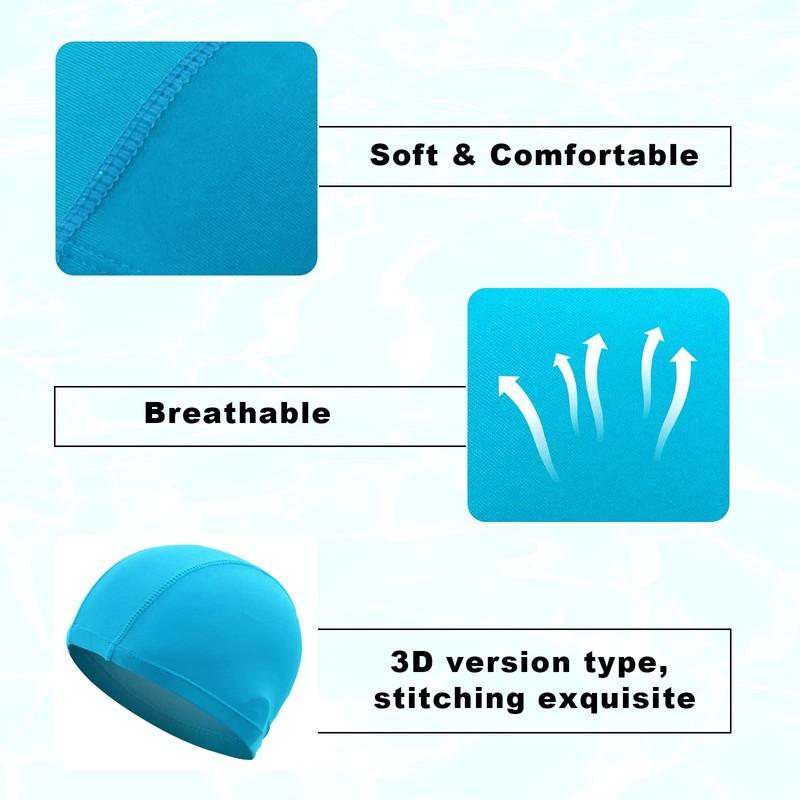 Soft & Comfortable

Breathable

3D version type, stitching exquisite